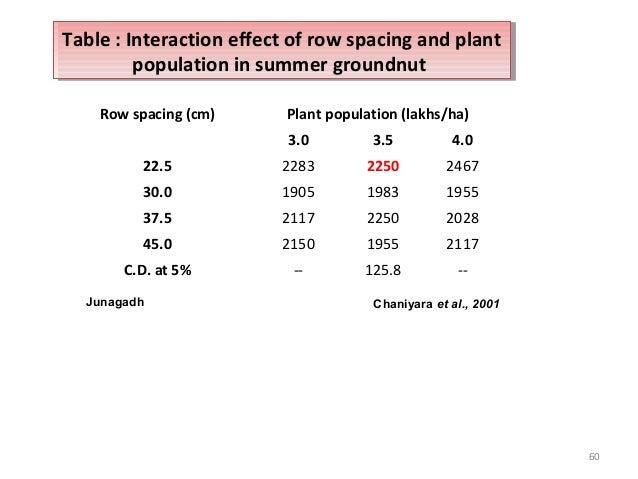 Table : Interaction effect of row spacing and plant population in summer groundnut

| Row spacing (cm) | Plant population (lakhs/ha) | | |
|---|---|---|---|
| | 3.0 | 3.5 | 4.0 |
| 22.5 | 2283 | 2250 | 2467 |
| 30.0 | 1905 | 1983 | 1955 |
| 37.5 | 2117 | 2250 | 2028 |
| 45.0 | 2150 | 1955 | 2117 |
| C.D. at 5% | -- | 125.8 | -- |

Junagadh

Chaniyara et al., 2001

60